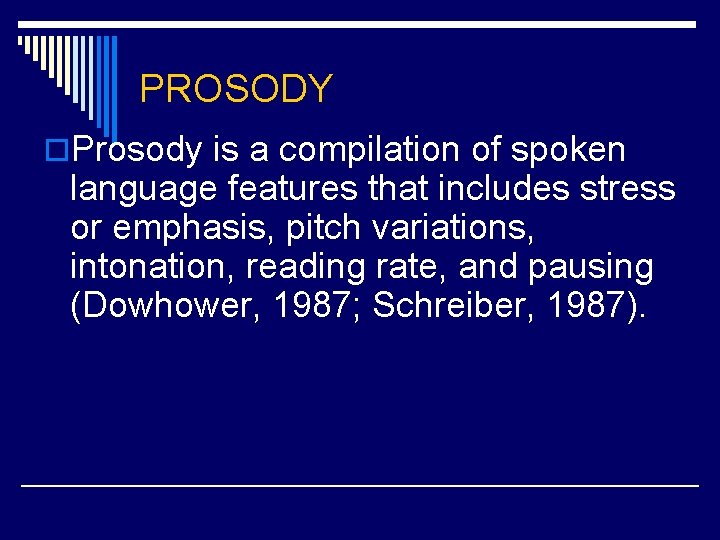 PROSODY

Prosody is a compilation of spoken language features that includes stress or emphasis, pitch variations, intonation, reading rate, and pausing (Dowhower, 1987; Schreiber, 1987).